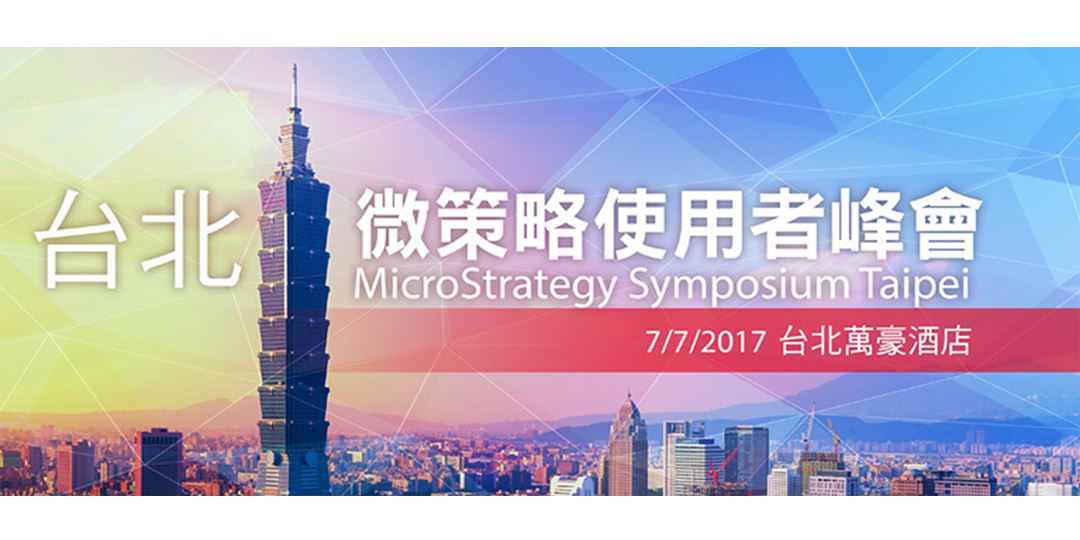 台北 微策略使用者峰會
MicroStrategy Symposium Taipei
7/7/2017 台北萬豪酒店